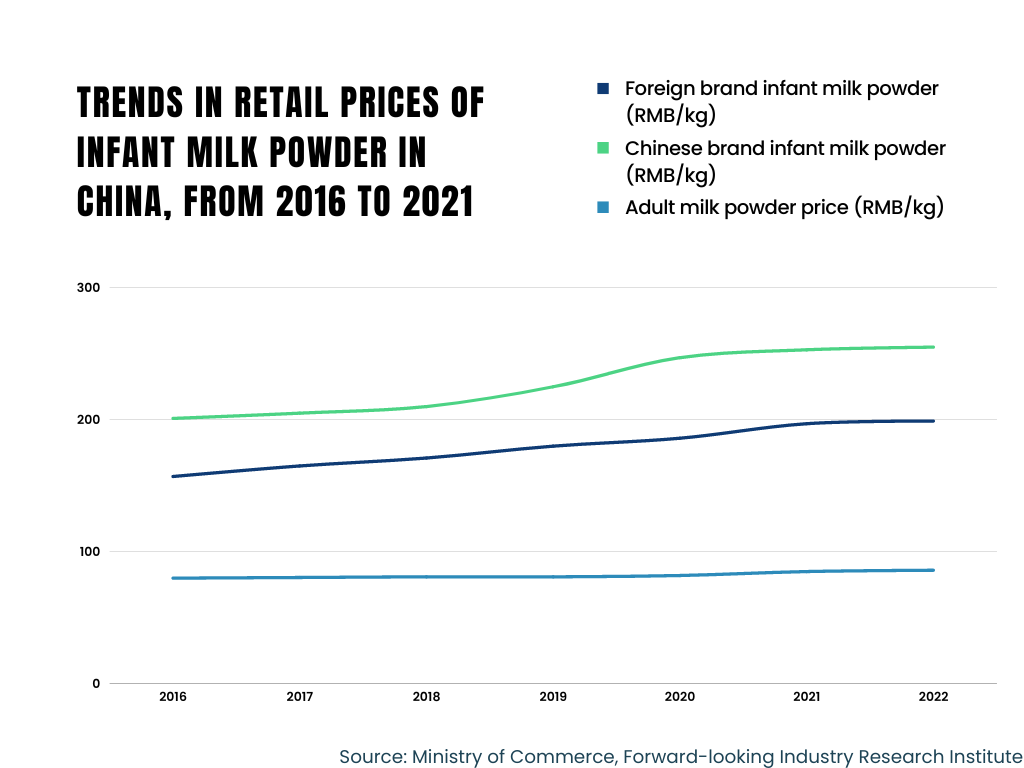 TRENDS IN RETAIL PRICES OF INFANT MILK POWDER IN CHINA, FROM 2016 TO 2021

Foreign brand infant milk powder (RMB/kg)
Chinese brand infant milk powder (RMB/kg)
Adult milk powder price (RMB/kg)

300
200
100
0

2016 2017 2018 2019 2020 2021 2022

Source: Ministry of Commerce, Forward-looking Industry Research Institute